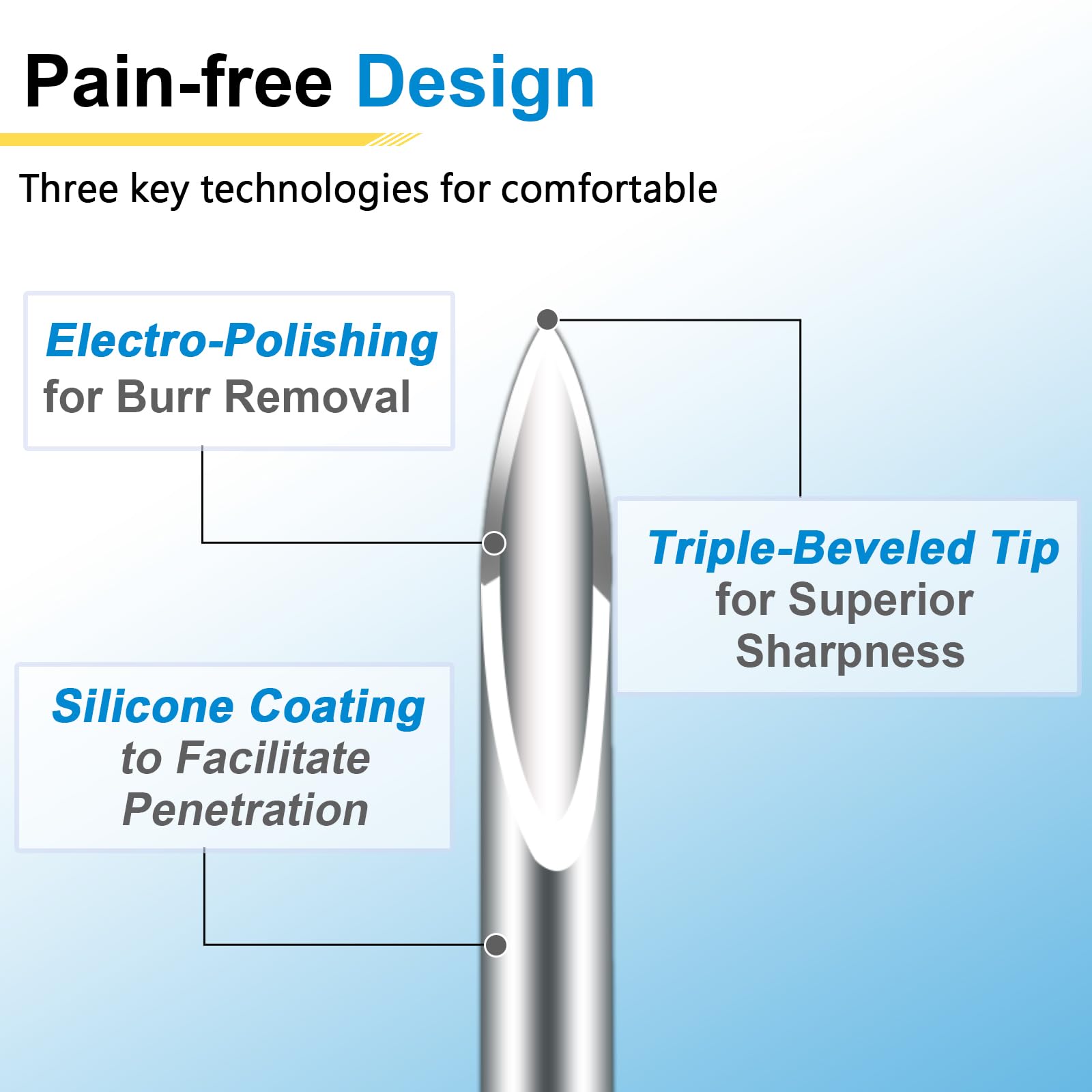 Pain-free Design

Three key technologies for comfortable

Electro-Polishing
for Burr Removal

Triple-Beveled Tip
for Superior Sharpness

Silicone Coating
to Facilitate Penetration